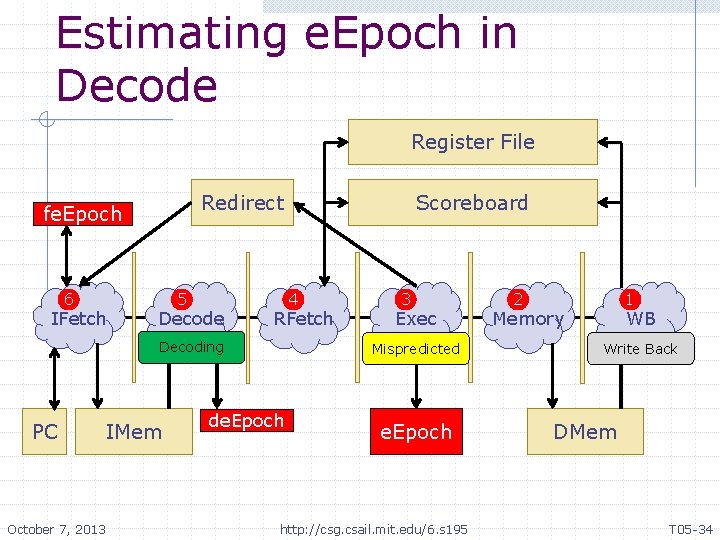 Estimating eEpoch in Decode

Register File

Redirect

Scoreboard

feEpoch

6 IFetch

5 Decode

4 RFetch

3 Exec

2 Memory

1 WB

Decoding

Mispredicted

Write Back

PC

IMem

deEpoch

eEpoch

DMem

October 7, 2013

http://csg.csail.mit.edu/6.s195

T05-34